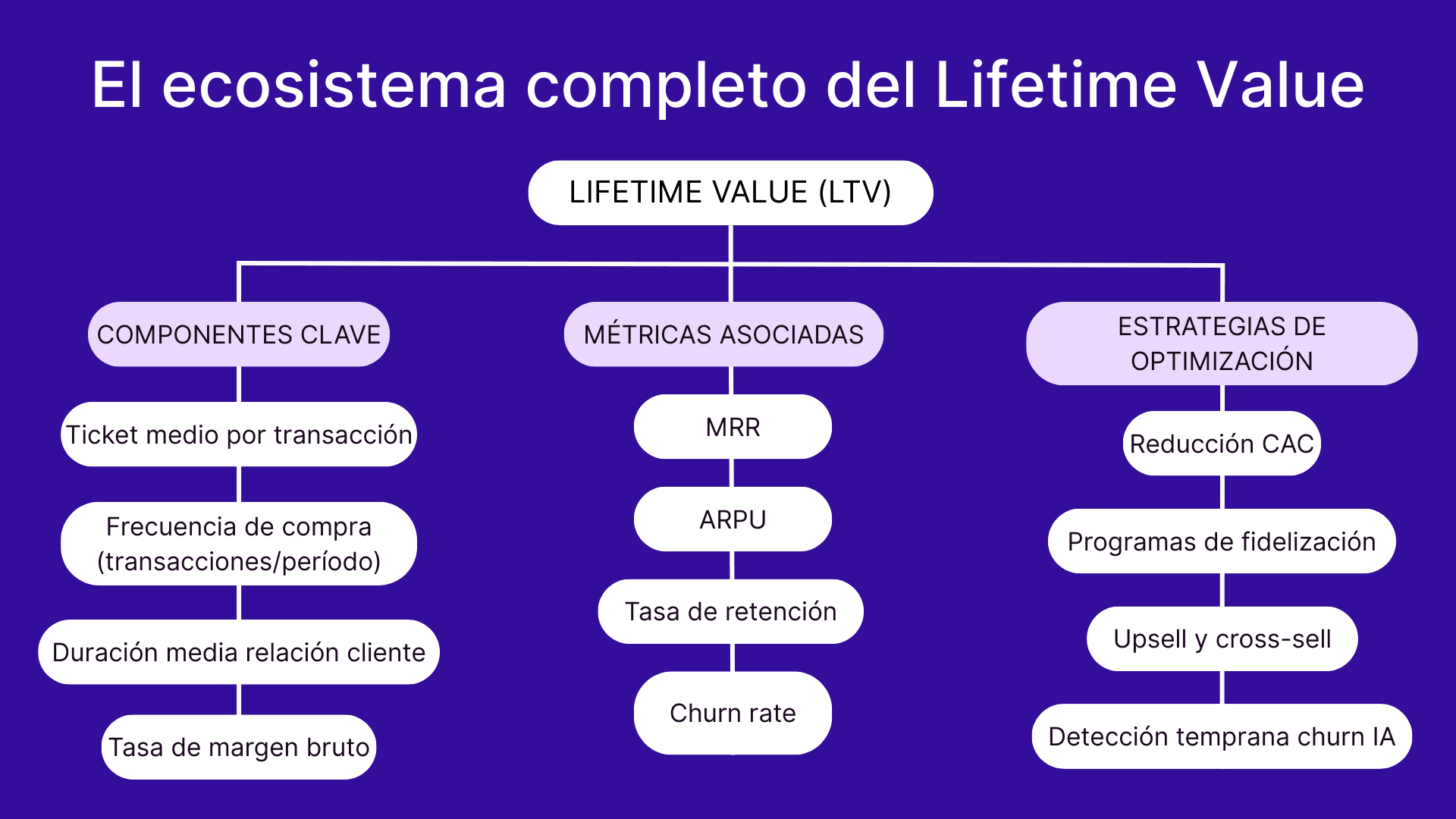 El ecosistema completo del Lifetime Value

LIFETIME VALUE (LTV)

COMPONENTES CLAVE

Ticket medio por transacción

Frecuencia de compra (transacciones/período)

Duración media relación cliente

Tasa de margen bruto

MÉTRICAS ASOCIADAS

MRR

ARPU

Tasa de retención

Churn rate

ESTRATEGIAS DE OPTIMIZACIÓN

Reducción CAC

Programas de fidelización

Upsell y cross-sell

Detección temprana churn IA